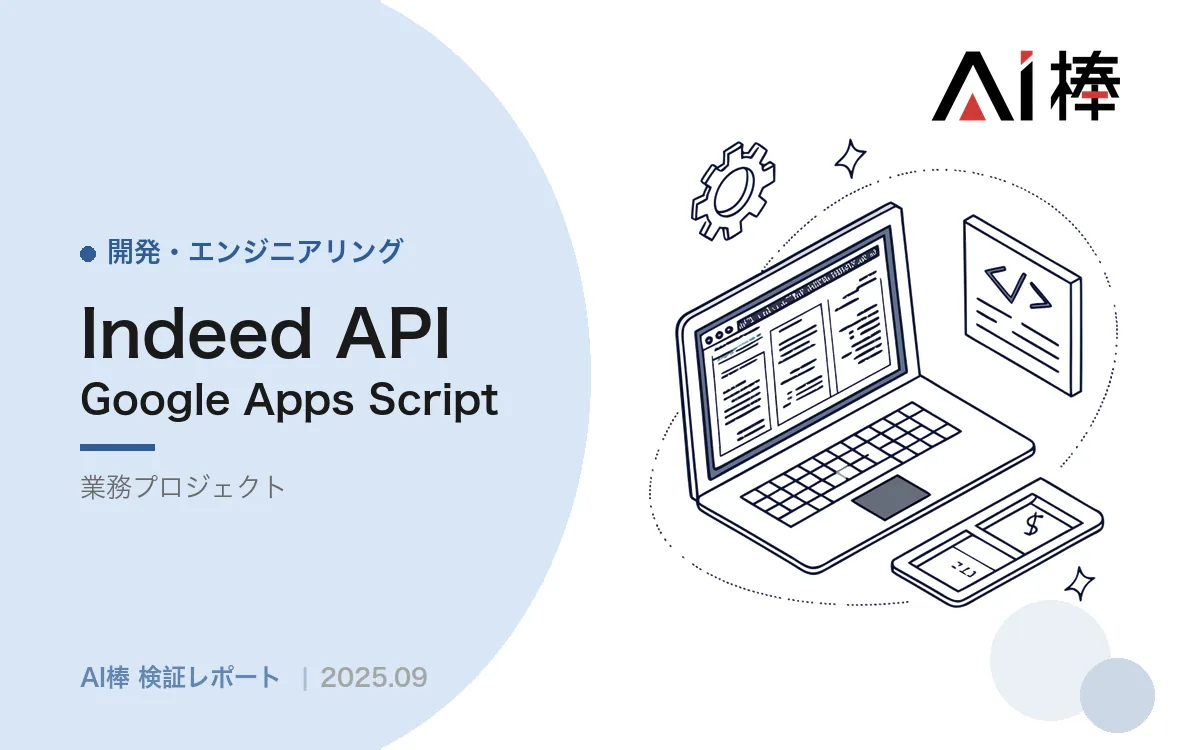 AI棒

開発・エンジニアリング

Indeed API
Google Apps Script

業務プロジェクト

</>

$

AI棒 検証レポート | 2025.09